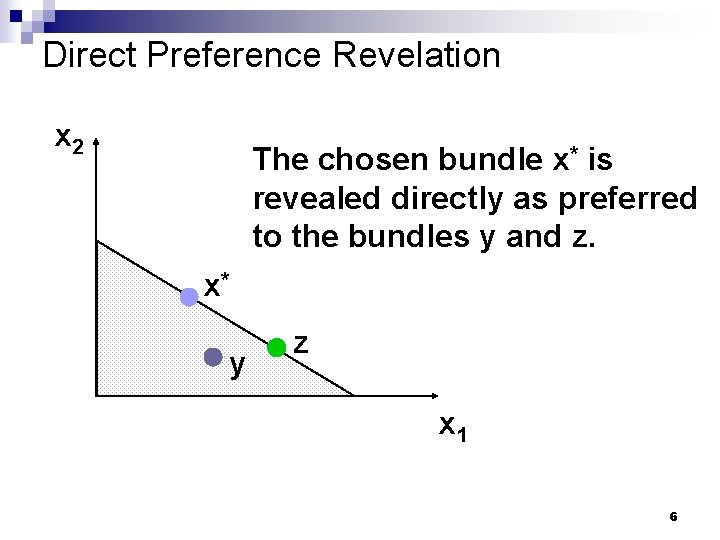 Direct Preference Revelation

$x_2$

The chosen bundle $x^*$ is revealed directly as preferred to the bundles y and z.

$x^*$

z

y

$x_1$

6